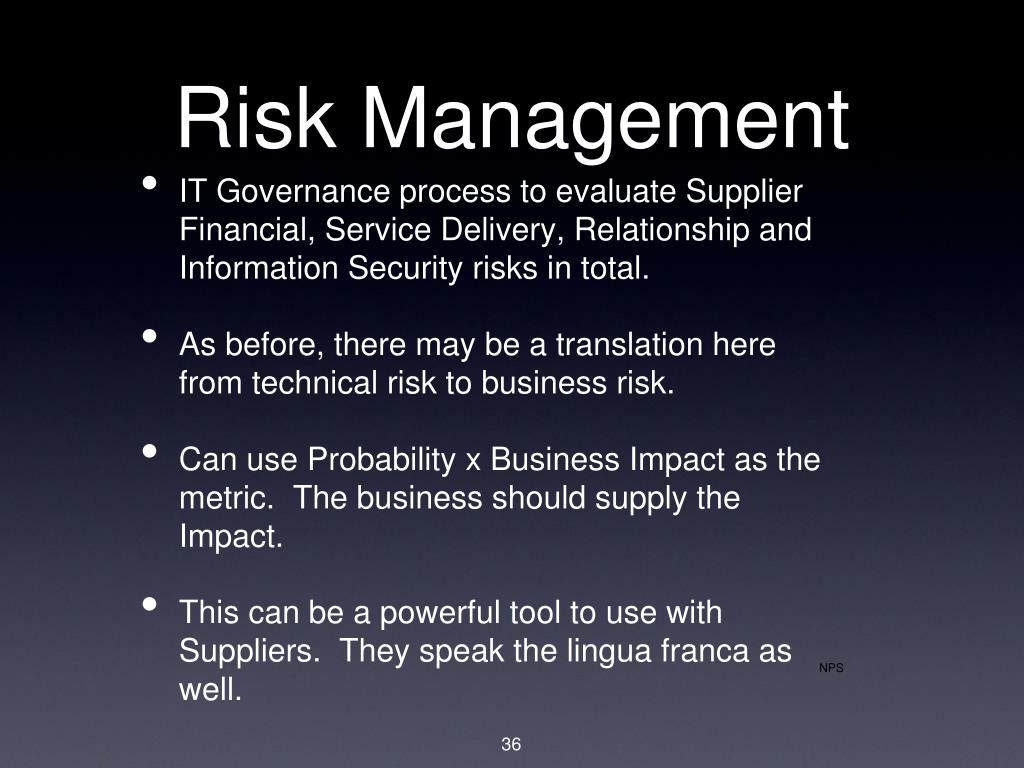 Risk Management

• IT Governance process to evaluate Supplier Financial, Service Delivery, Relationship and Information Security risks in total.

• As before, there may be a translation here from technical risk to business risk.

• Can use Probability x Business Impact as the metric. The business should supply the Impact.

• This can be a powerful tool to use with Suppliers. They speak the lingua franca as well.

NPS

36